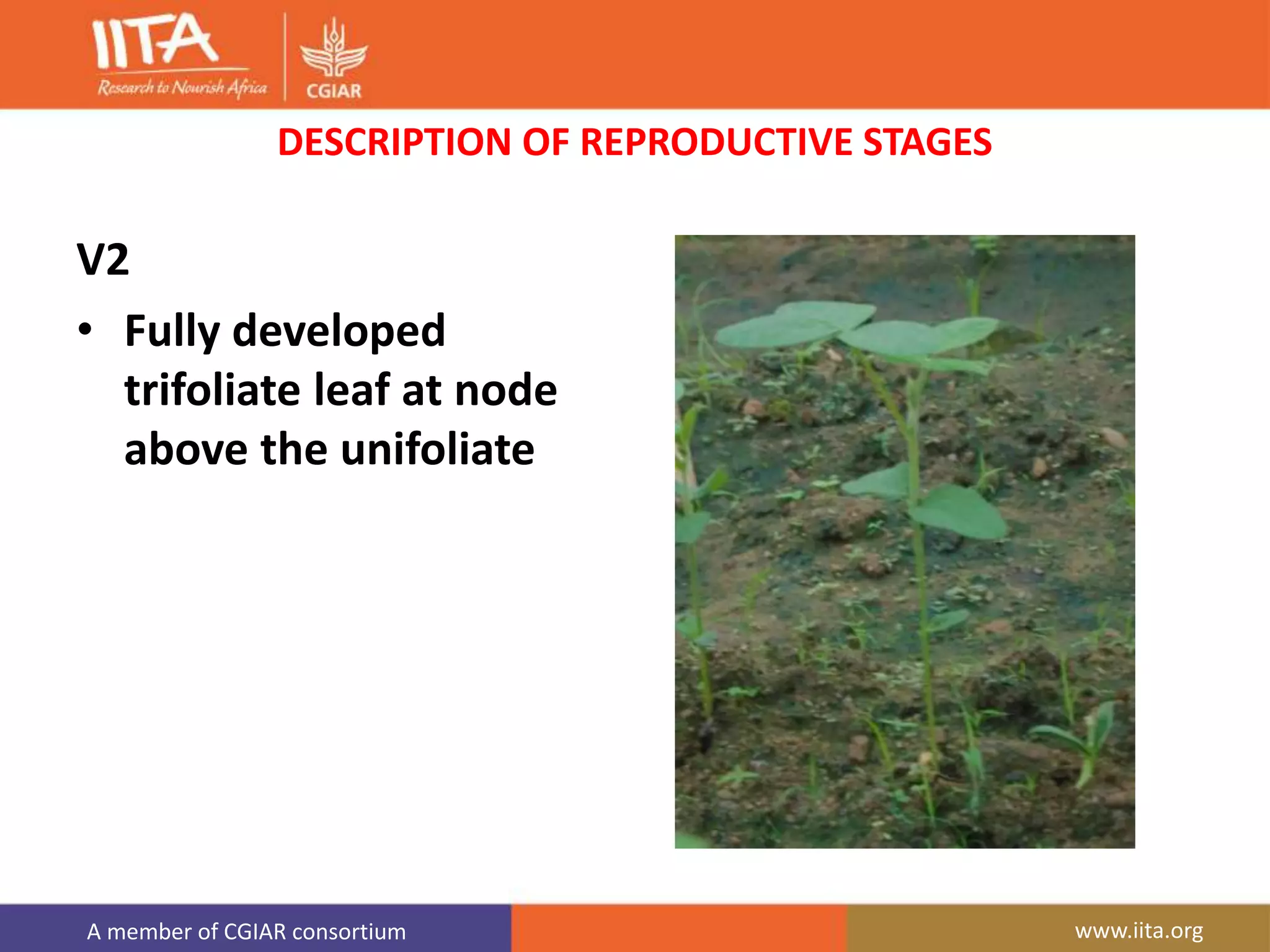 IITA
Research to Nourish Africa
CGIAR

DESCRIPTION OF REPRODUCTIVE STAGES

V2

• Fully developed trifoliate leaf at node above the unifoliate

A member of CGIAR consortium

www.iita.org